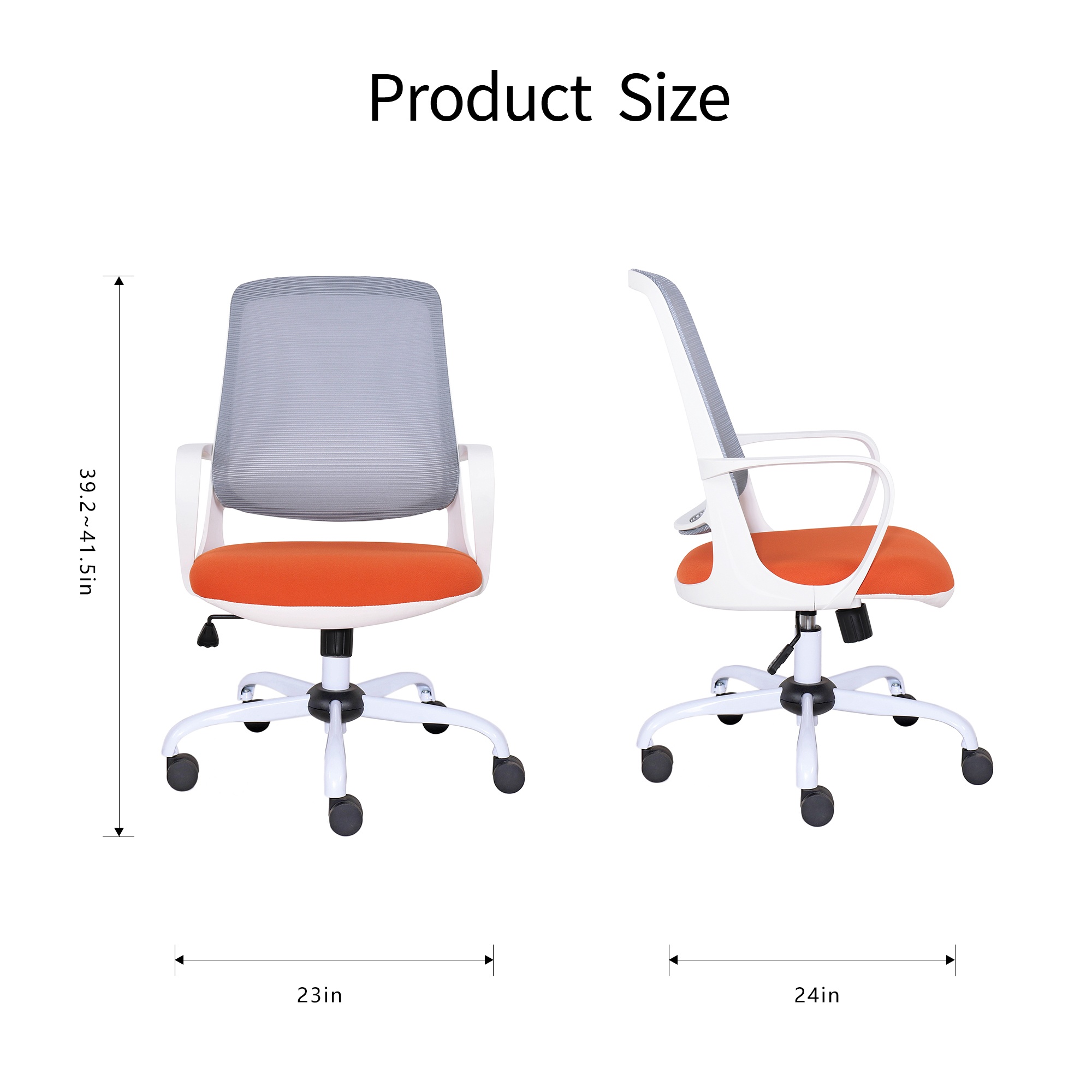 Product Size

39.2~41.5in

23in

24in